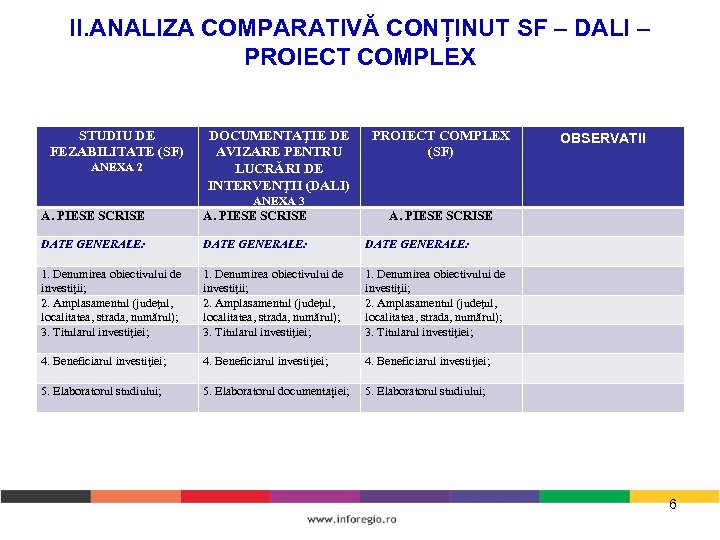 II.ANALIZA COMPARATIVĂ CONȚINUT SF – DALI – PROIECT COMPLEX

| STUDIU DE FEZABILITATE (SF) ANEXA 2 | DOCUMENTAȚIE DE AVIZARE PENTRU LUCRĂRI DE INTERVENȚII (DALI) ANEXA 3 | PROIECT COMPLEX (SF) | OBSERVATII |
|---|---|---|---|
| A. PIESE SCRISE | A. PIESE SCRISE | A. PIESE SCRISE | |
| DATE GENERALE: | DATE GENERALE: | DATE GENERALE: | |
| 1. Denumirea obiectivului de investiții; | 1. Denumirea obiectivului de investiții; | 1. Denumirea obiectivului de investiții; | |
| 2. Amplasamentul (județul, localitatea, strada, numărul); | 2. Amplasamentul (județul, localitatea, strada, numărul); | 2. Amplasamentul (județul, localitatea, strada, numărul); | |
| 3. Titularul investiției; | 3. Titularul investiției; | 3. Titularul investiției; | |
| 4. Beneficiarul investiției; | 4. Beneficiarul investiției; | 4. Beneficiarul investiției; | |
| 5. Elaboratorul studiului; | 5. Elaboratorul documentației; | 5. Elaboratorul studiului; | |

6

www.inforegio.ro